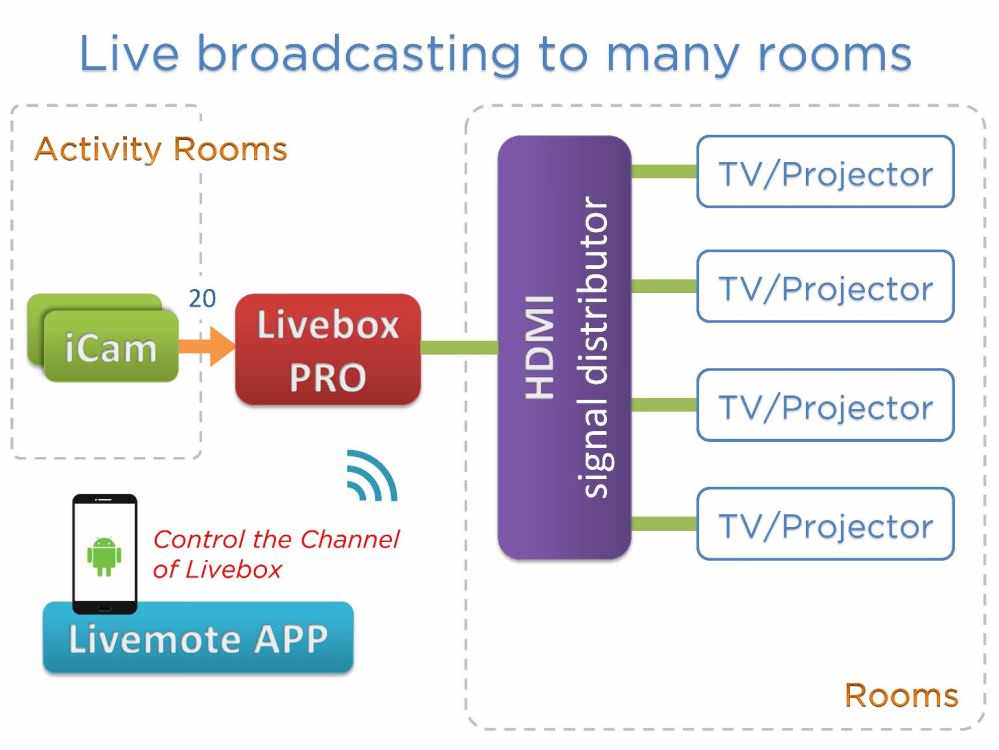 Live broadcasting to many rooms

Activity Rooms

iCam

20

Livebox PRO

HDMI signal distributor

TV/Projector

TV/Projector

TV/Projector

TV/Projector

Control the Channel of Livebox

Livemote APP

Rooms